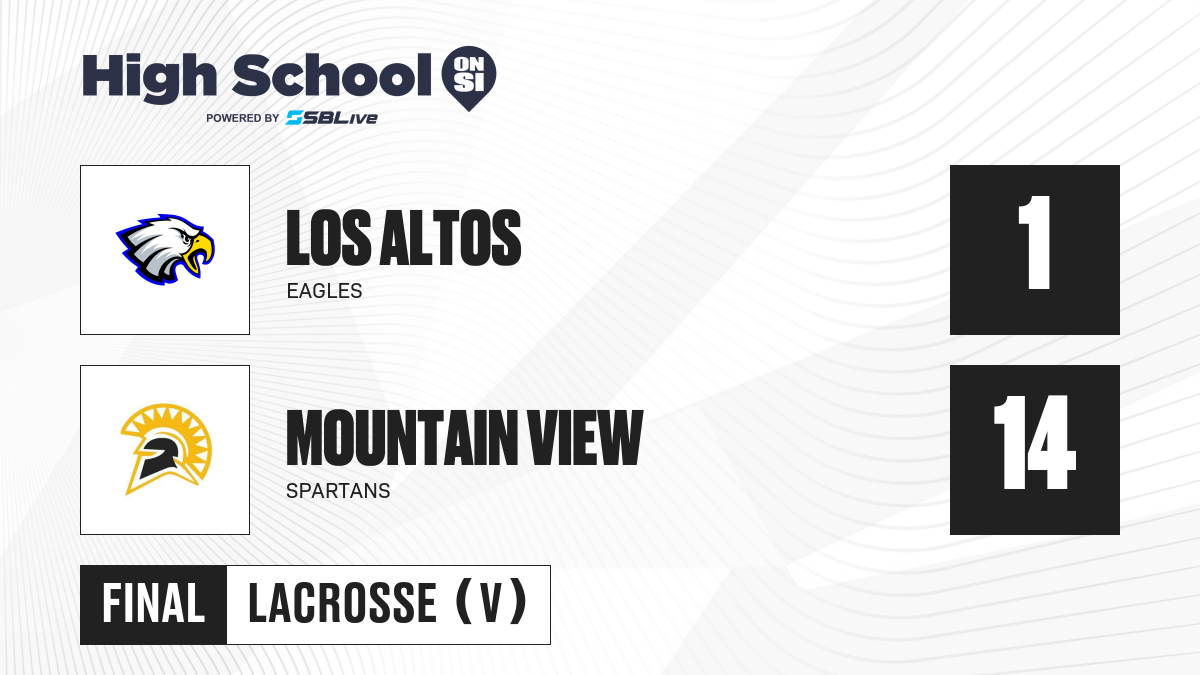 High School ON SI
POWERED BY SBLive

LOS ALTOS
EAGLES

1

MOUNTAIN VIEW
SPARTANS

14

FINAL
LACROSSE (V)